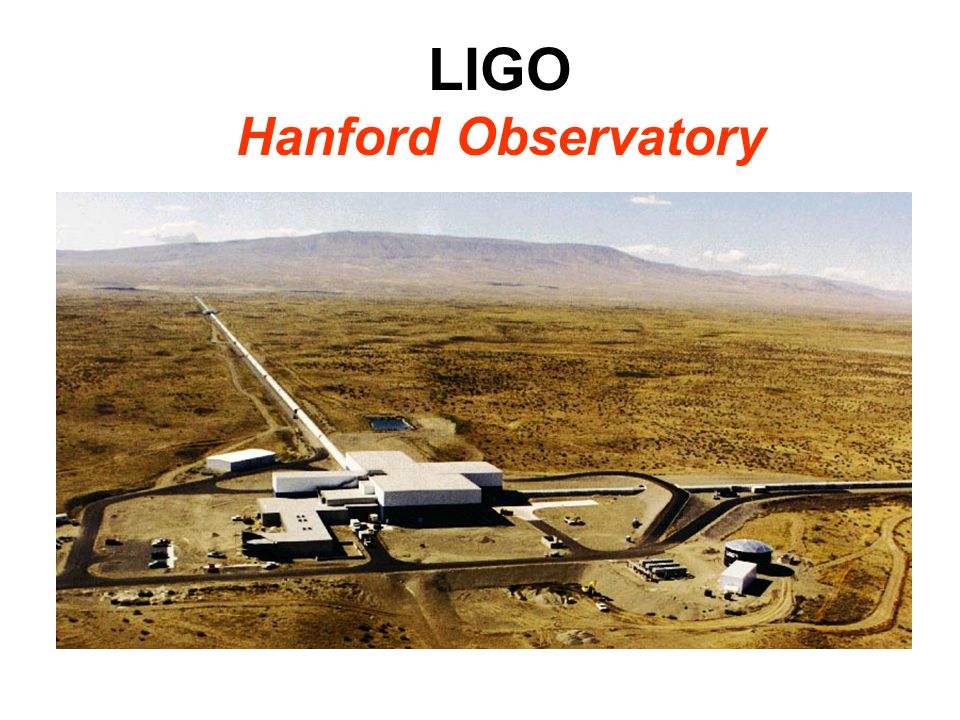 LIGO
Hanford Observatory